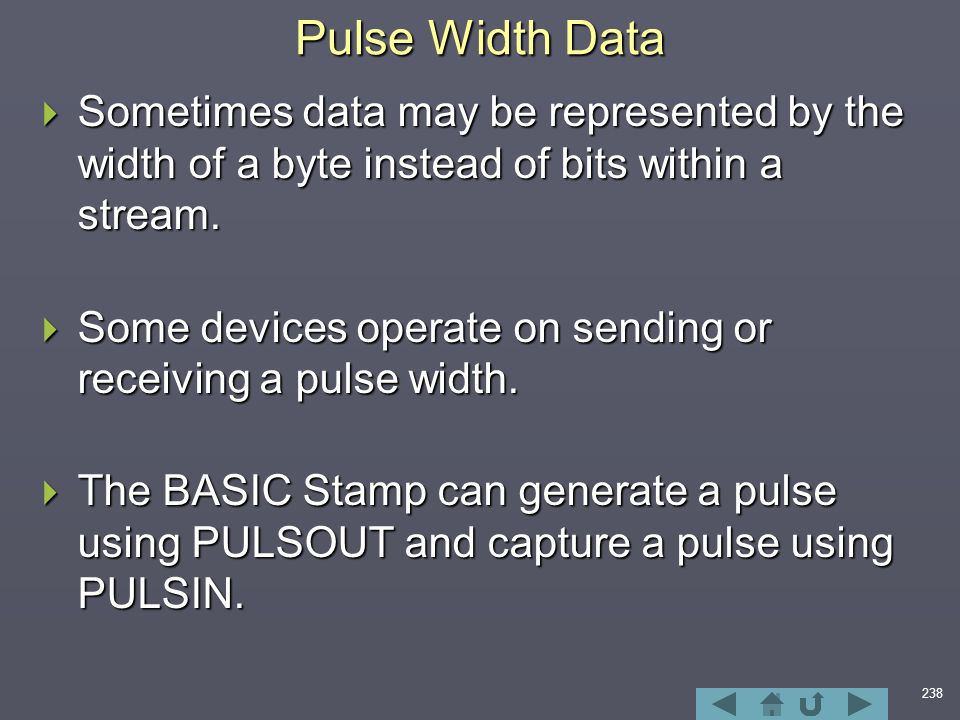 Pulse Width Data

Sometimes data may be represented by the width of a byte instead of bits within a stream.

Some devices operate on sending or receiving a pulse width.

The BASIC Stamp can generate a pulse using PULSOUT and capture a pulse using PULSIN.

238